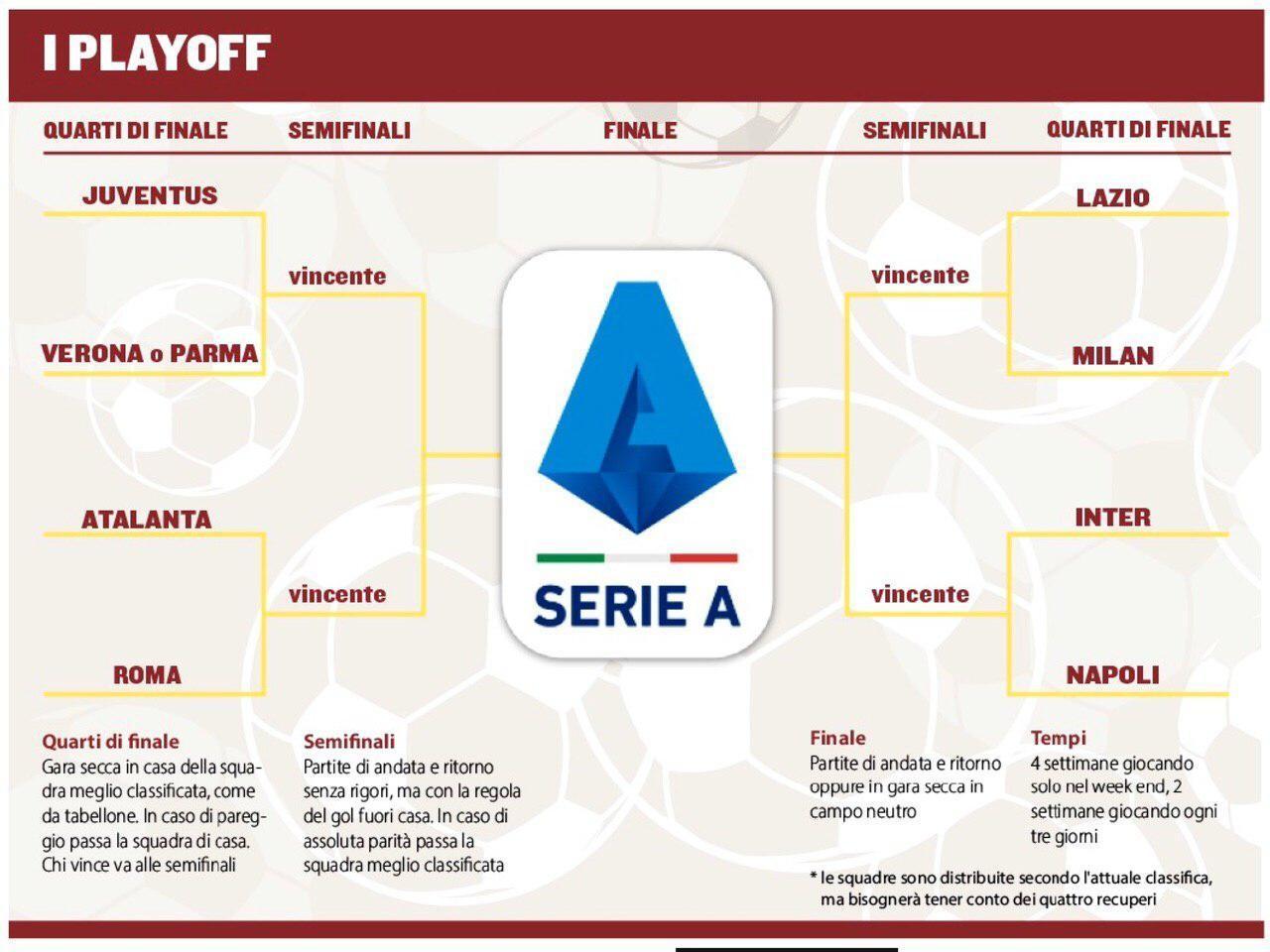 I PLAYOFF

QUARTI DI FINALE

SEMIFINALI

FINALE

SEMIFINALI

QUARTI DI FINALE

JUVENTUS

VERONA o PARMA

vincente

ATALANTA

ROMA

vincente

SERIE A

LAZIO

MILAN

vincente

INTER

NAPOLI

vincente

Quarti di finale
Gara secca in casa della squadra meglio classificata, come da tabellone. In caso di pareggio passa la squadra di casa. Chi vince va alle semifinali

Semifinali
Partite di andata e ritorno senza rigori, ma con la regola del gol fuori casa. In caso di assoluta parità passa la squadra meglio classificata

Finale
Partite di andata e ritorno oppure in gara secca in campo neutro

Tempi
4 settimane giocando solo nel week end, 2 settimane giocando ogni tre giorni

* le squadre sono distribuite secondo l'attuale classifica, ma bisognerà tener conto dei quattro recuperi